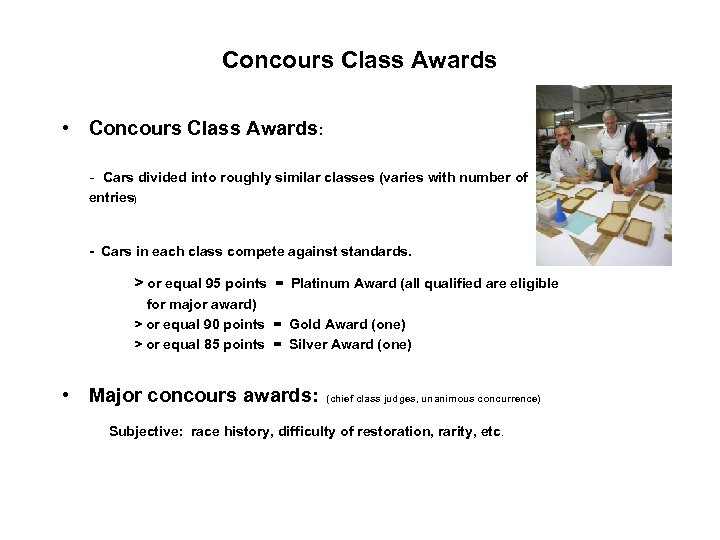 Concours Class Awards

• Concours Class Awards:

- Cars divided into roughly similar classes (varies with number of entries)

- Cars in each class compete against standards.

> or equal 95 points = Platinum Award (all qualified are eligible for major award)
> or equal 90 points = Gold Award (one)
> or equal 85 points = Silver Award (one)

• Major concours awards: (chief class judges, unanimous concurrence)

Subjective: race history, difficulty of restoration, rarity, etc.